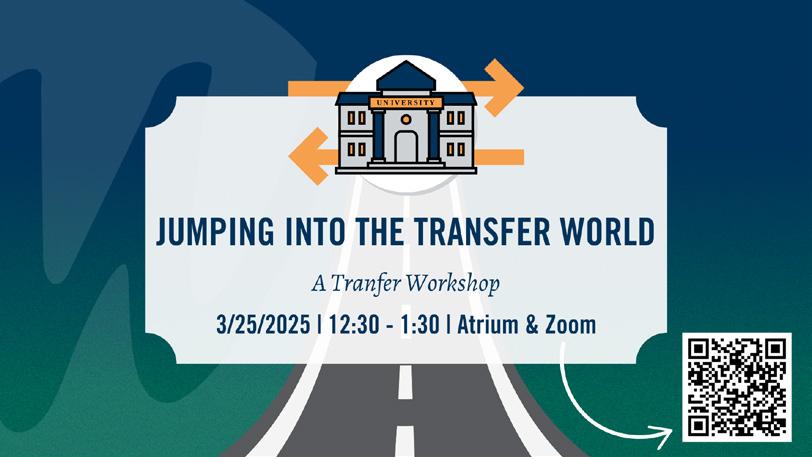 UNIVERSITY

JUMPING INTO THE TRANSFER WORLD

A Tranfer Workshop

3/25/2025 | 12:30 - 1:30 | Atrium & Zoom